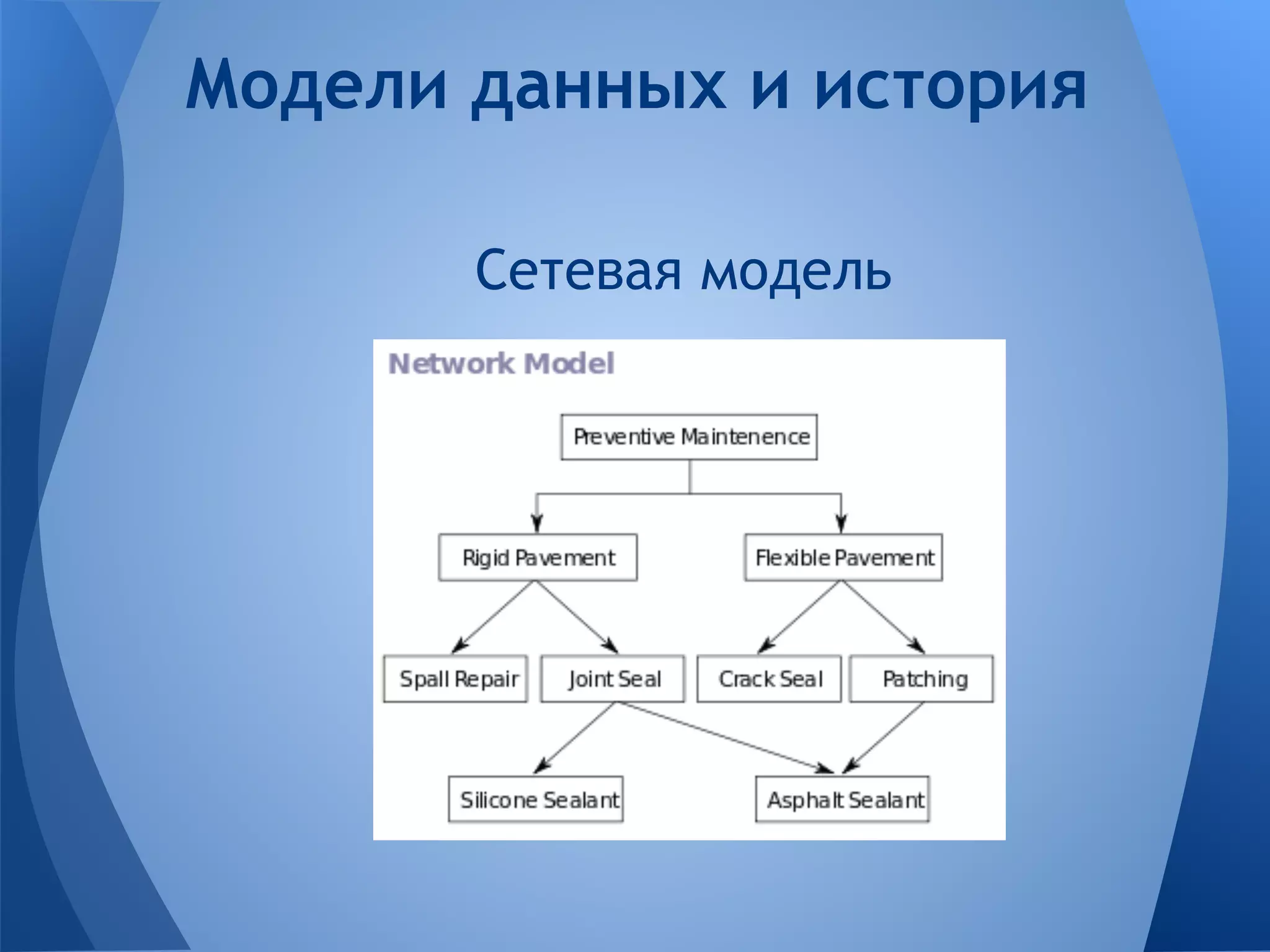 Модели данных и история

Сетевая модель

Network Model

Preventive Maintenence

Rigid Pavement

Flexible Pavement

Spall Repair

Joint Seal

Crack Seal

Patching

Silicone Sealant

Asphalt Sealant